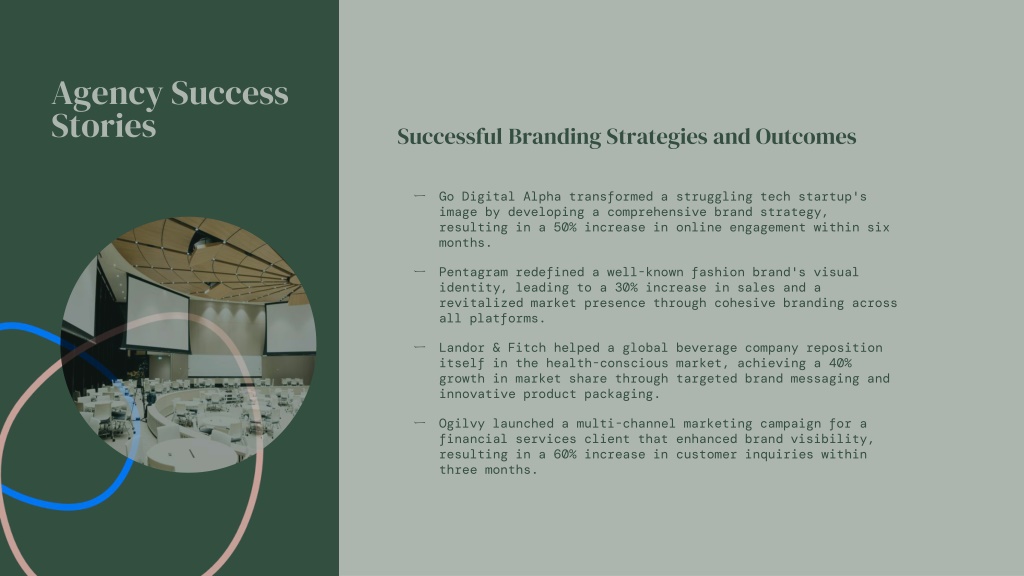 Agency Success Stories

Successful Branding Strategies and Outcomes

— Go Digital Alpha transformed a struggling tech startup's image by developing a comprehensive brand strategy, resulting in a 50% increase in online engagement within six months.

— Pentagram redefined a well-known fashion brand's visual identity, leading to a 30% increase in sales and a revitalized market presence through cohesive branding across all platforms.

— Landor & Fitch helped a global beverage company reposition itself in the health-conscious market, achieving a 40% growth in market share through targeted brand messaging and innovative product packaging.

— Ogilvy launched a multi-channel marketing campaign for a financial services client that enhanced brand visibility, resulting in a 60% increase in customer inquiries within three months.